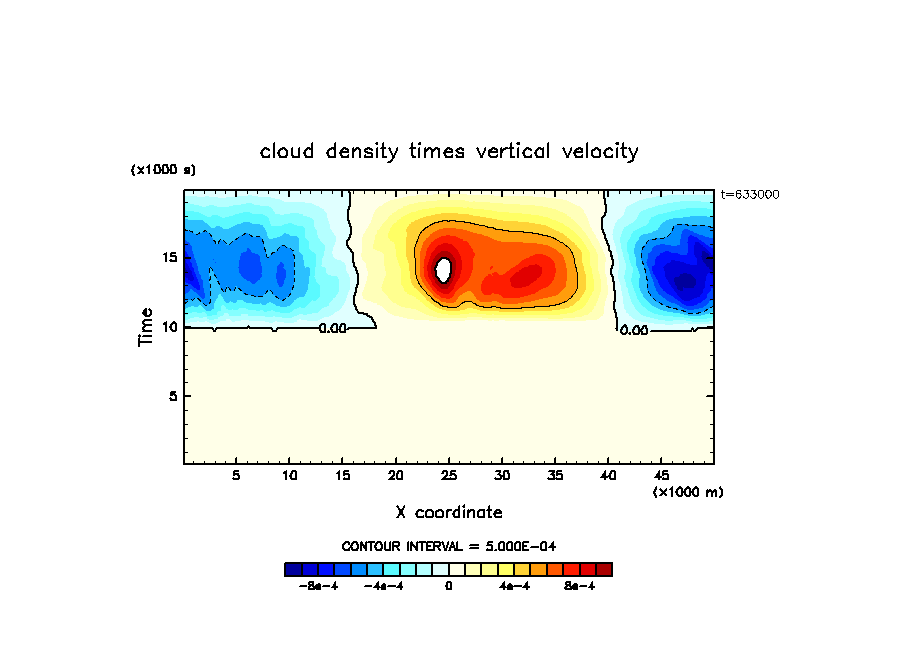 cloud density times vertical velocity

(x1000 s)

t=633000

Time

15

10

5

0.00

0.00

5 10 15 20 25 30 35 40 45

(x1000 m)

X coordinate

CONTOUR INTERVAL = 5.000E-04

-8e-4 -4e-4 0 4e-4 8e-4